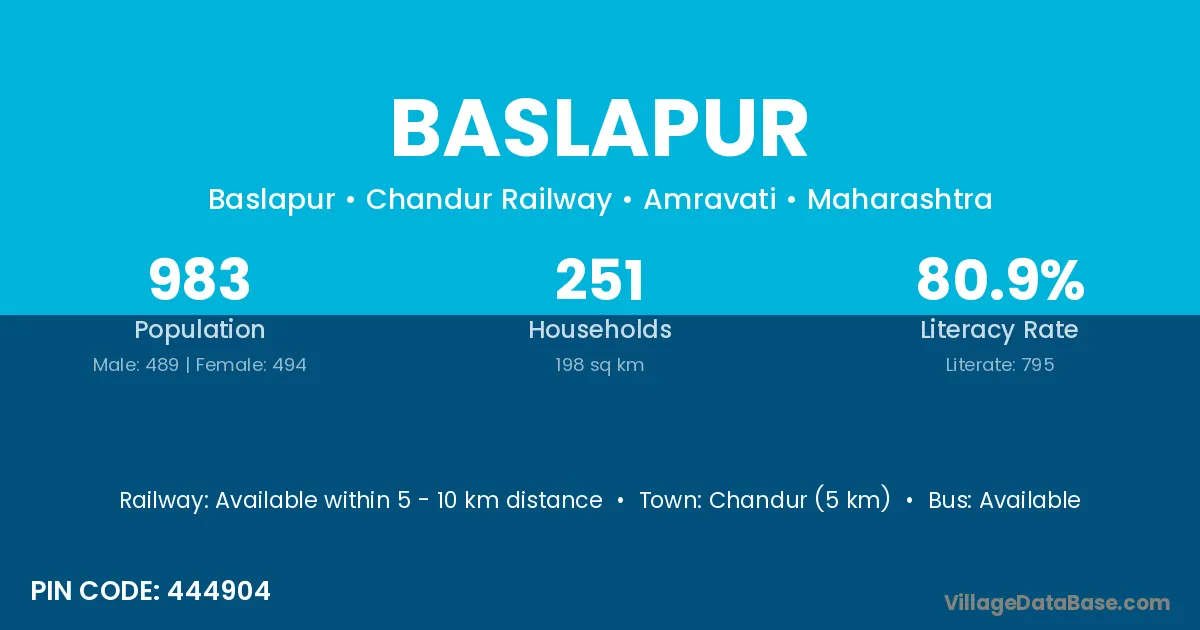 BASLAPUR

Baslapur • Chandur Railway • Amravati • Maharashtra

983
Population
Male: 489 | Female: 494

251
Households
198 sq km

80.9%
Literacy Rate
Literate: 795

Railway: Available within 5 - 10 km distance • Town: Chandur (5 km) • Bus: Available

PIN CODE: 444904

VillageDataBase.com